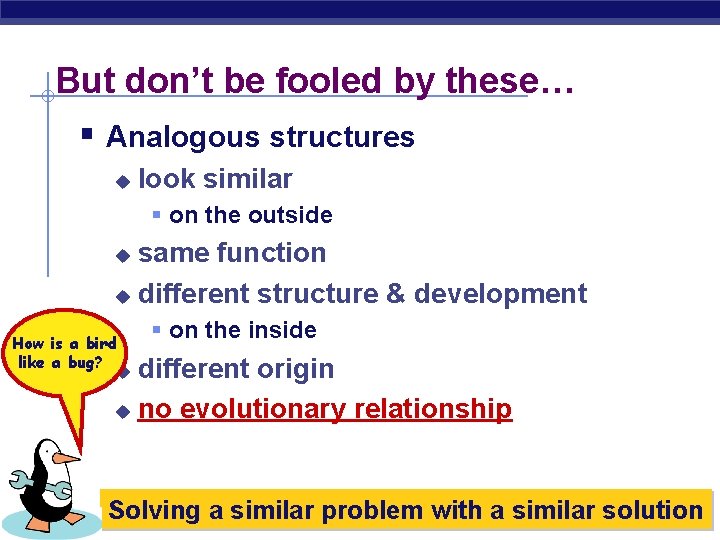 But don't be fooled by these…

Analogous structures

look similar

on the outside

same function

different structure & development

on the inside

different origin

no evolutionary relationship

How is a bird like a bug?

Solving a similar problem with a similar solution